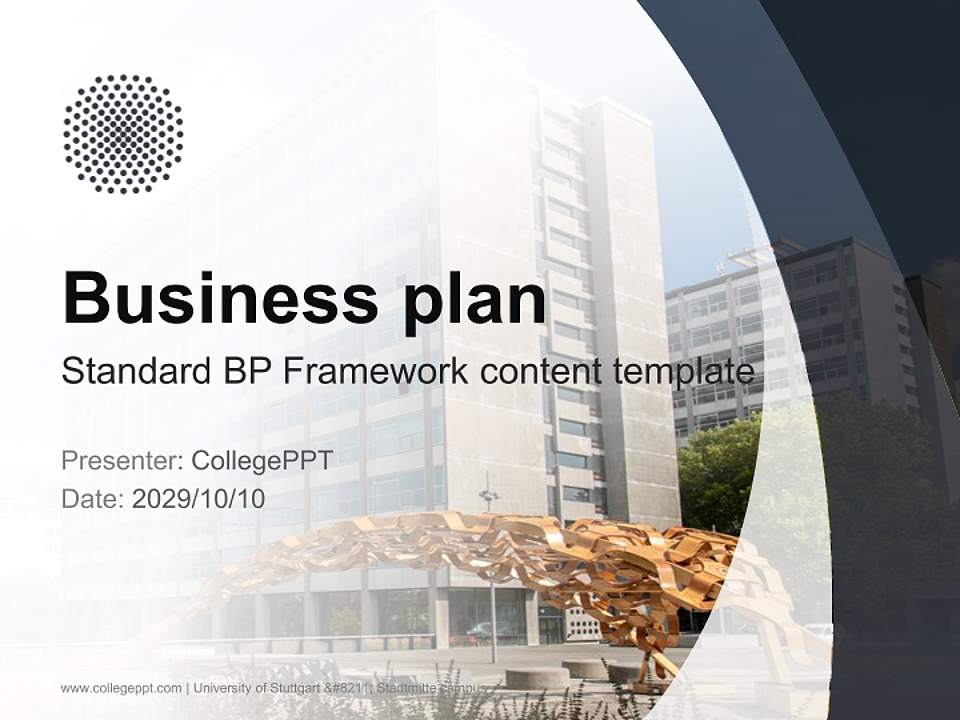 Business plan

Standard BP Framework content template

Presenter: CollegePPT
Date: 2029/10/10

www.collegeppt.com | University of Stuttgart &#8211; Stadtmitte campus